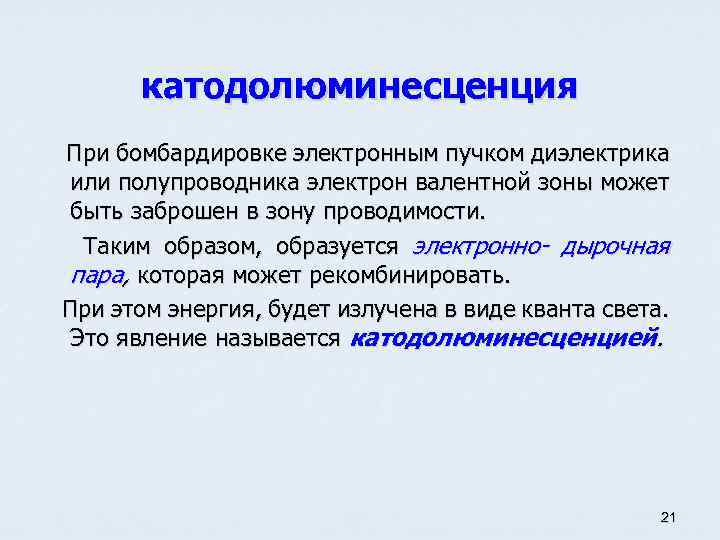 катодолюминесценция

При бомбардировке электронным пучком диэлектрика или полупроводника электрон валентной зоны может быть заброшен в зону проводимости.

Таким образом, образуется электронно- дырочная пара, которая может рекомбинировать.

При этом энергия, будет излучена в виде кванта света. Это явление называется катодолюминесценцией.

21